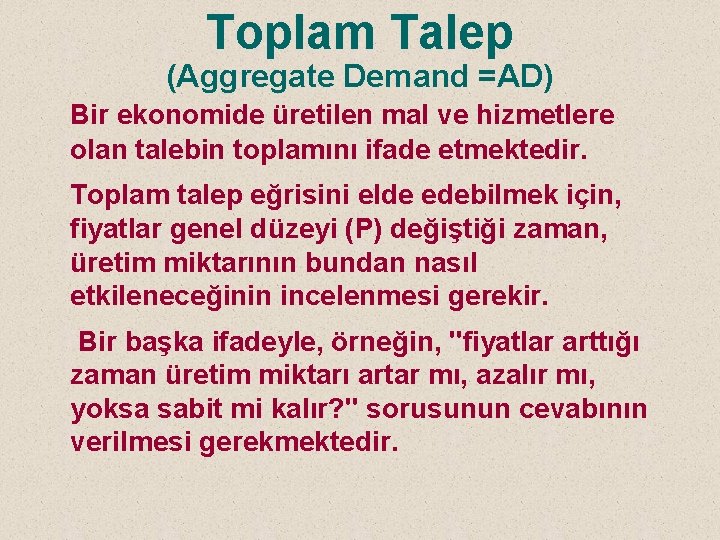 Toplam Talep
(Aggregate Demand =AD)

Bir ekonomide üretilen mal ve hizmetlere olan talebin toplamını ifade etmektedir.

Toplam talep eğrisini elde edebilmek için, fiyatlar genel düzeyi (P) değiştiği zaman, üretim miktarının bundan nasıl etkileneceğinin incelenmesi gerekir.

Bir başka ifadeyle, örneğin, "fiyatlar arttığı zaman üretim miktarı artar mı, azalır mı, yoksa sabit mi kalır?" sorusunun cevabının verilmesi gerekmektedir.